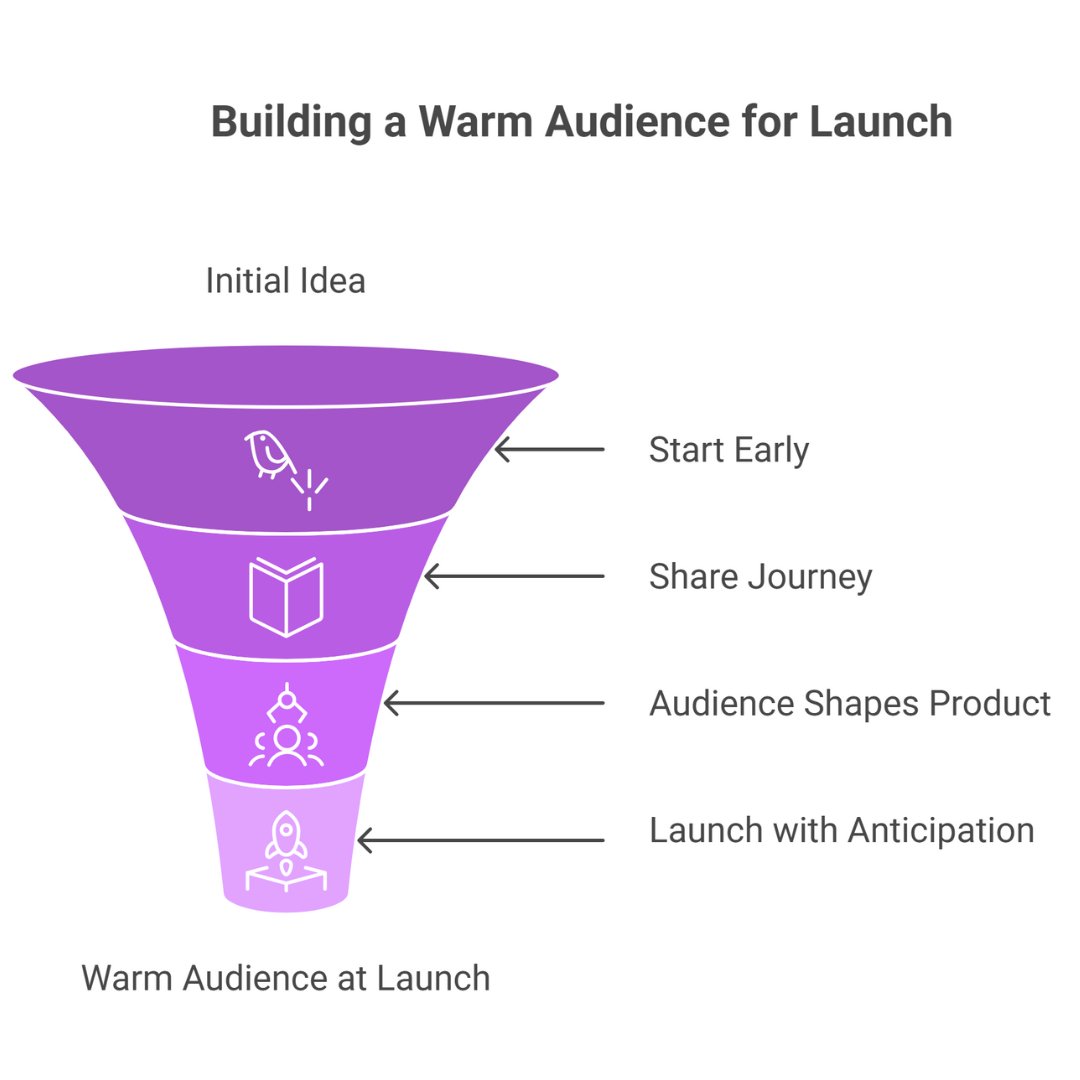 Building a Warm Audience for Launch

Initial Idea

Start Early

Share Journey

Audience Shapes Product

Launch with Anticipation

Warm Audience at Launch